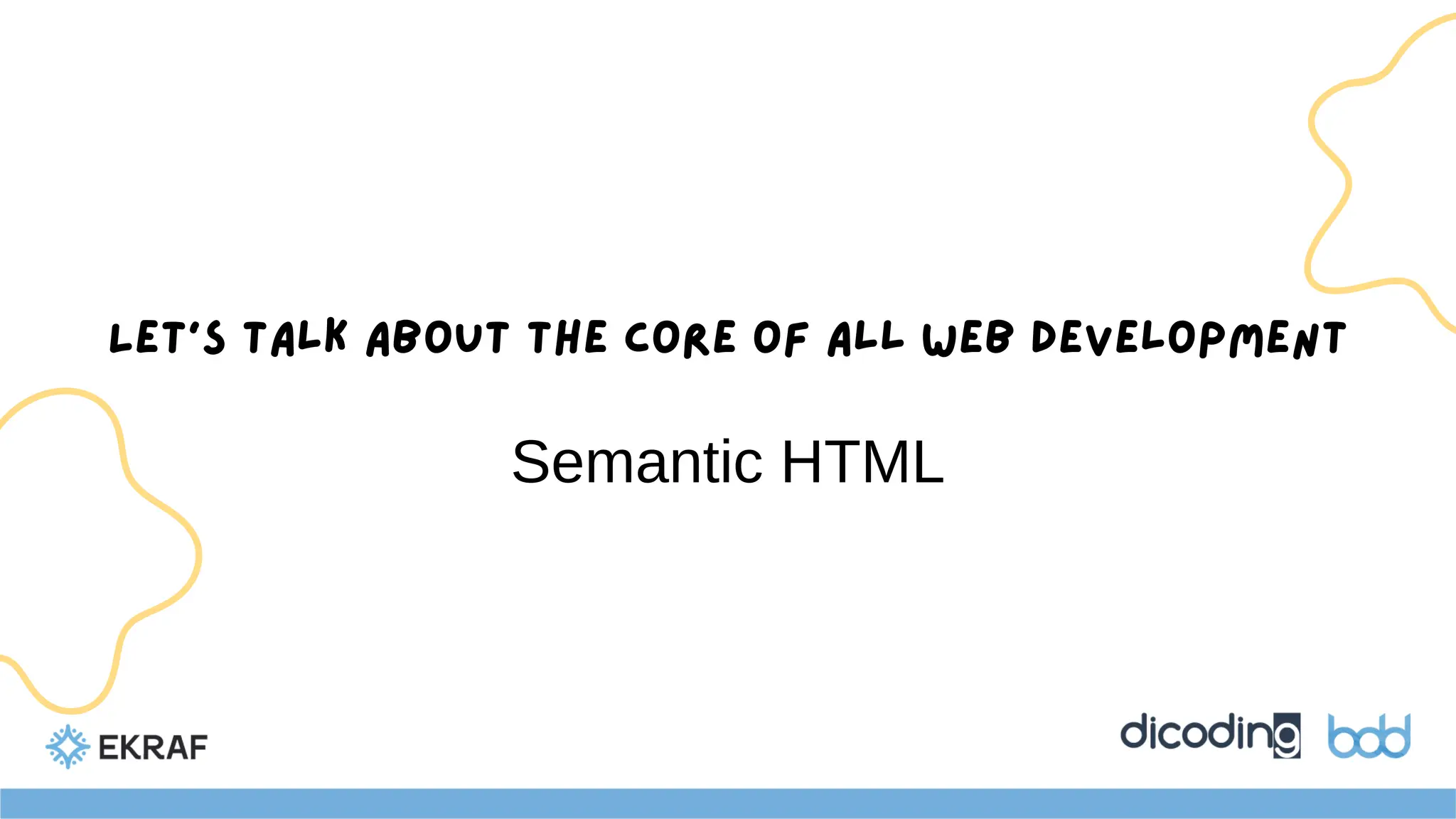 LET'S TALK ABOUT THE CORE OF ALL WEB DEVELOPMENT

Semantic HTML

EKRAF

dicoding bdd